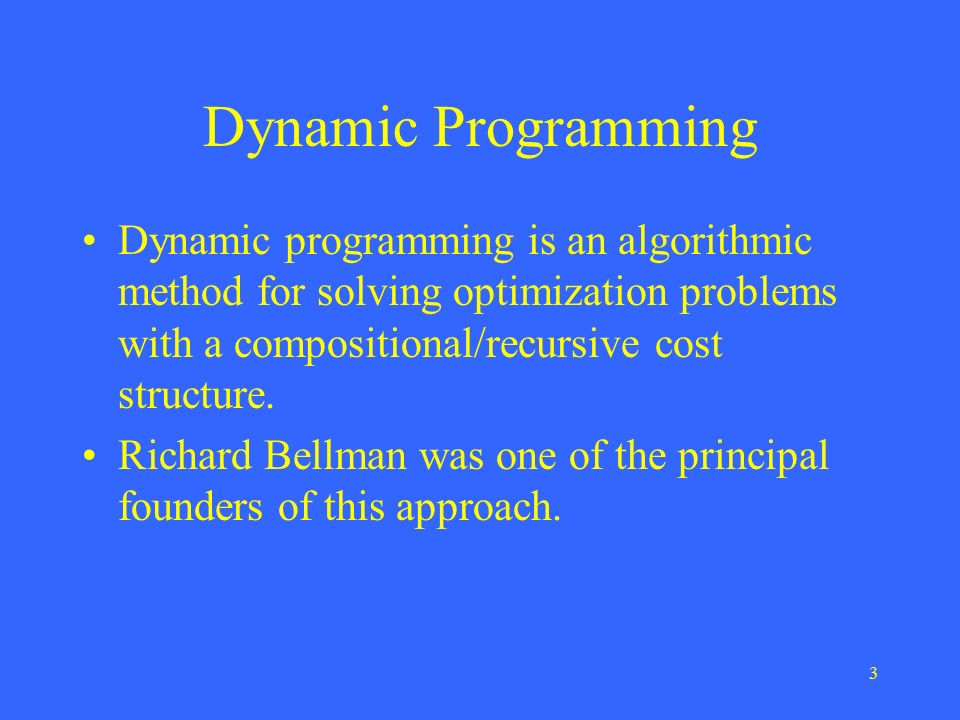 Dynamic Programming

• Dynamic programming is an algorithmic method for solving optimization problems with a compositional/recursive cost structure.

• Richard Bellman was one of the principal founders of this approach.

3